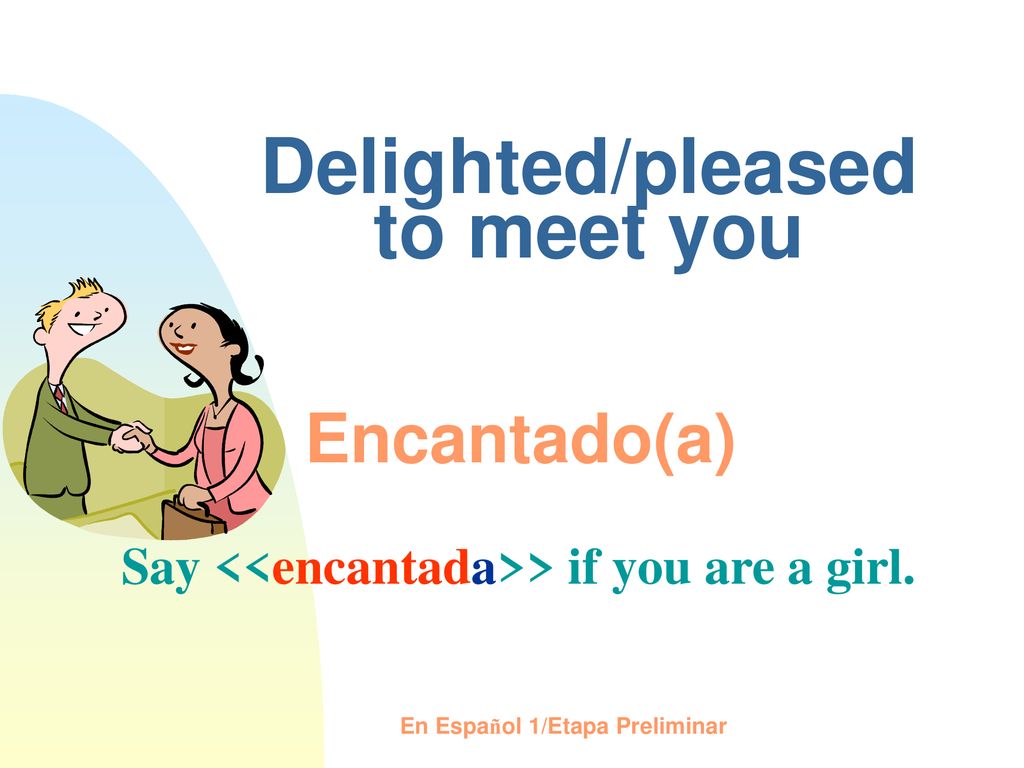 Delighted/pleased to meet you

Encantado(a)

Say <<encantada>> if you are a girl.

En Español 1/Etapa Preliminar